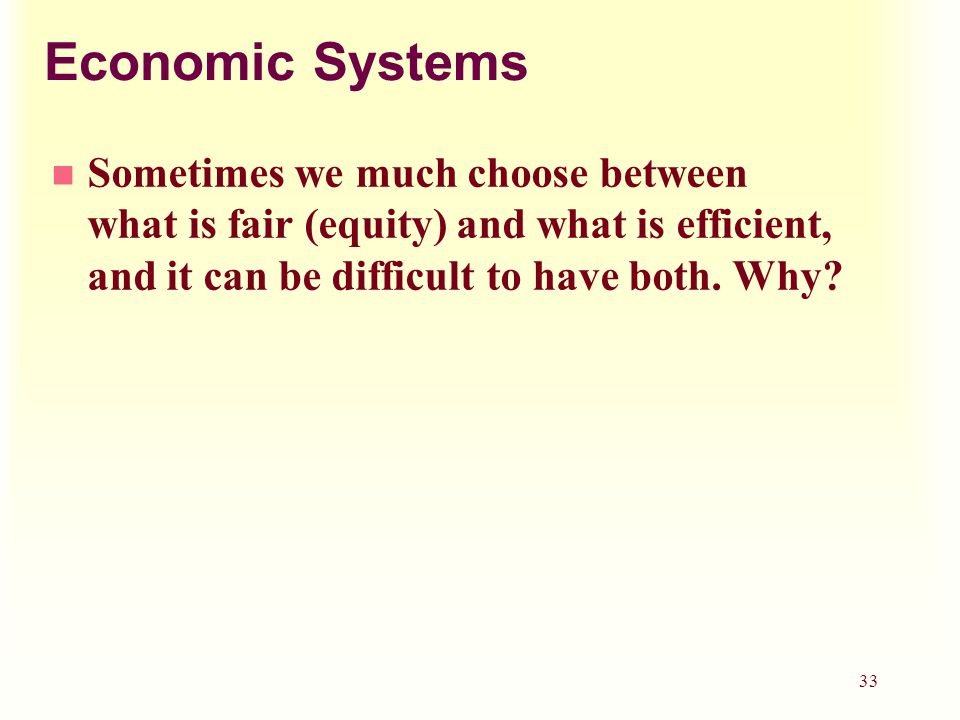 Economic Systems

Sometimes we much choose between what is fair (equity) and what is efficient, and it can be difficult to have both. Why?

33